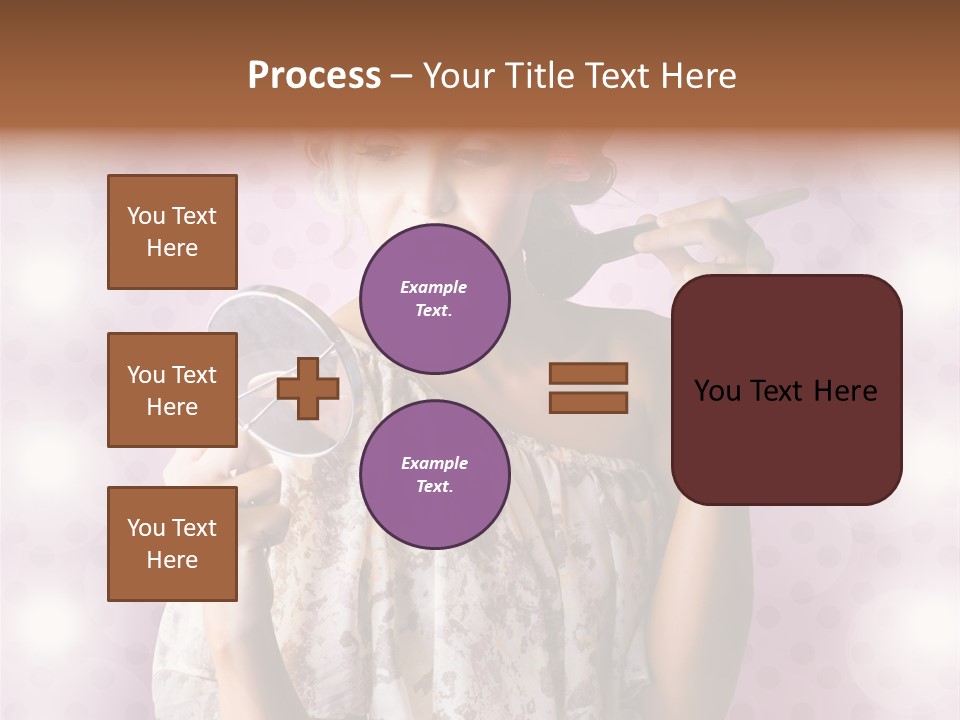 Process – Your Title Text Here

You Text Here

You Text Here

You Text Here

Example Text.

Example Text.

You Text Here